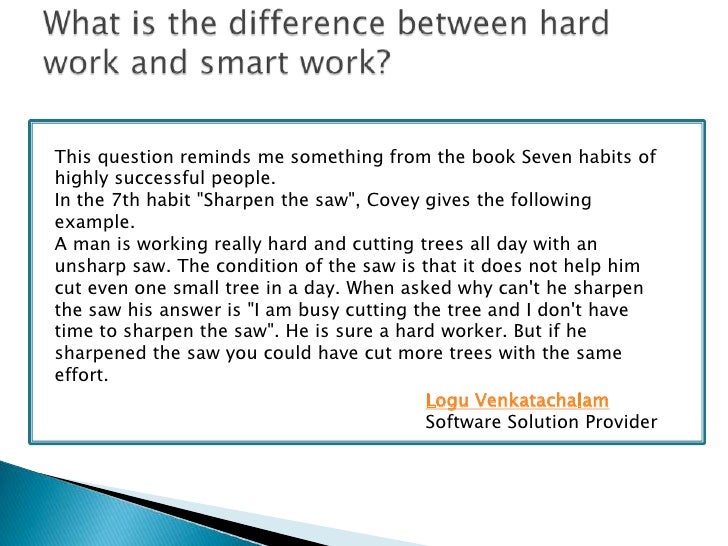 What is the difference between hard work and smart work?

This question reminds me something from the book Seven habits of highly successful people.
In the 7th habit "Sharpen the saw", Covey gives the following example.
A man is working really hard and cutting trees all day with an unsharp saw. The condition of the saw is that it does not help him cut even one small tree in a day. When asked why can't he sharpen the saw his answer is "I am busy cutting the tree and I don't have time to sharpen the saw". He is sure a hard worker. But if he sharpened the saw you could have cut more trees with the same effort.

Logu Venkatachalam
Software Solution Provider